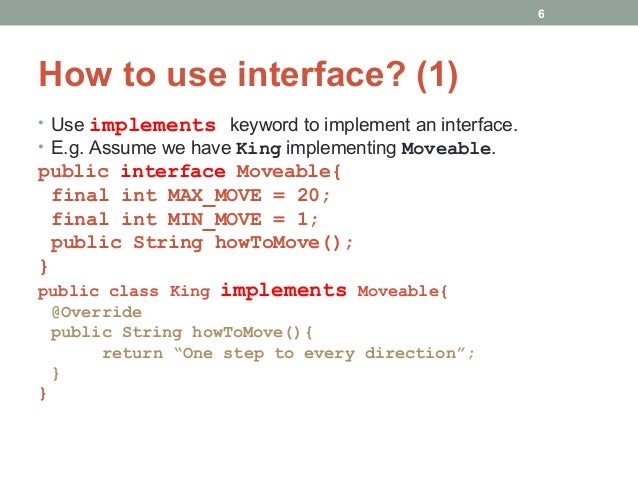 6

How to use interface? (1)

• Use implements keyword to implement an interface.
• E.g. Assume we have King implementing Moveable.

public interface Moveable{
 final int MAX_MOVE = 20;
 final int MIN_MOVE = 1;
 public String howToMove();
}
public class King implements Moveable{
 @Override
 public String howToMove(){
     return “One step to every direction”;
 }
}